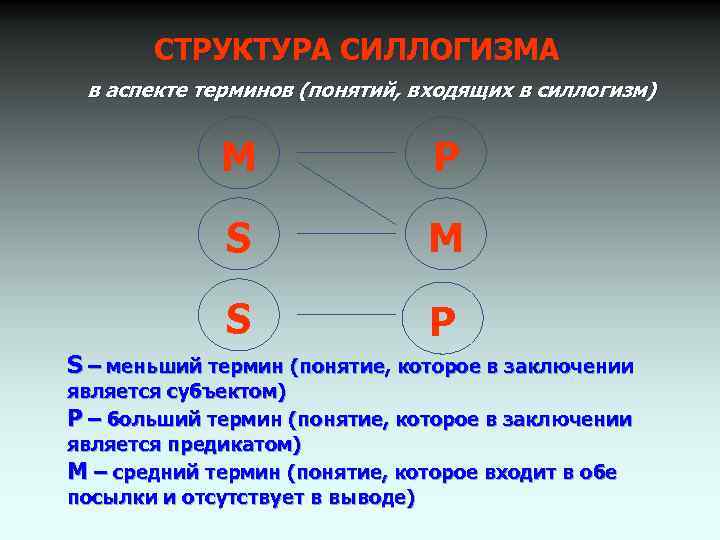 СТРУКТУРА СИЛЛОГИЗМА

в аспекте терминов (понятий, входящих в силлогизм)

M

P

S

M

S

P

S – меньший термин (понятие, которое в заключении является субъектом)

P – больший термин (понятие, которое в заключении является предикатом)

M – средний термин (понятие, которое входит в обе посылки и отсутствует в выводе)